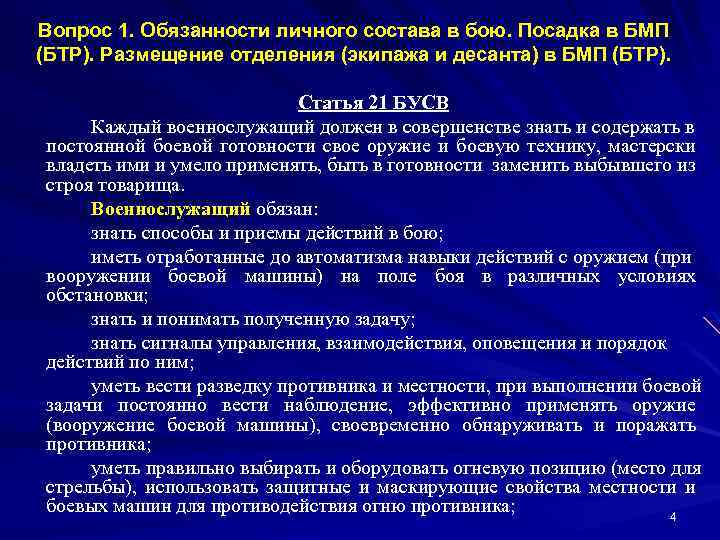 Вопрос 1. Обязанности личного состава в бою. Посадка в БМП (БТР). Размещение отделения (экипажа и десанта) в БМП (БТР).

Статья 21 БУСВ

Каждый военнослужащий должен в совершенстве знать и содержать в постоянной боевой готовности свое оружие и боевую технику, мастерски владеть ими и умело применять, быть в готовности заменить выбывшего из строя товарища.

Военнослужащий обязан:

знать способы и приемы действий в бою;

иметь отработанные до автоматизма навыки действий с оружием (при вооружении боевой машины) на поле боя в различных условиях обстановки;

знать и понимать полученную задачу;

знать сигналы управления, взаимодействия, оповещения и порядок действий по ним;

уметь вести разведку противника и местности, при выполнении боевой задачи постоянно вести наблюдение, эффективно применять оружие (вооружение боевой машины), своевременно обнаруживать и поражать противника;

уметь правильно выбирать и оборудовать огневую позицию (место для стрельбы), использовать защитные и маскирующие свойства местности и боевых машин для противодействия огню противника;

4